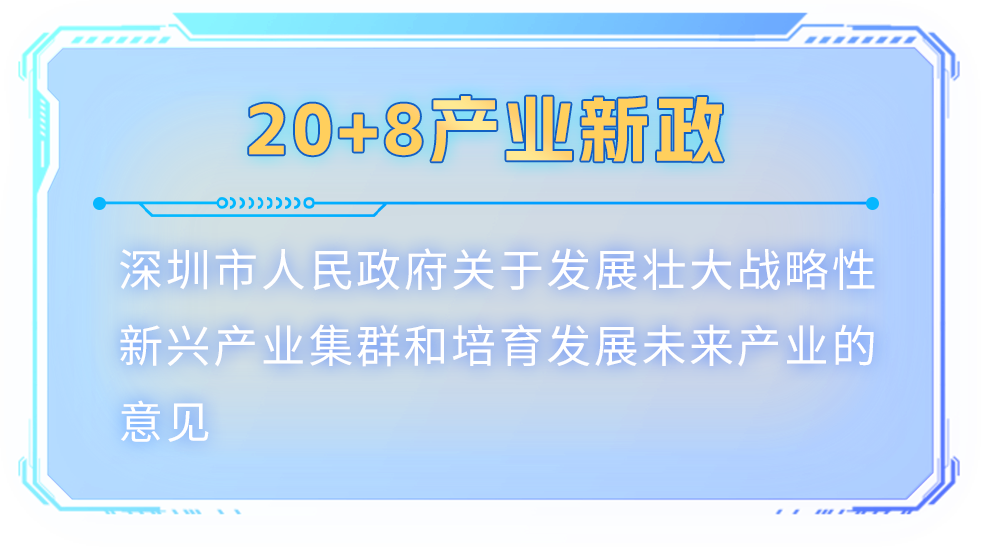 20+8产业新政

深圳市人民政府关于发展壮大战略性新兴产业集群和培育发展未来产业的意见